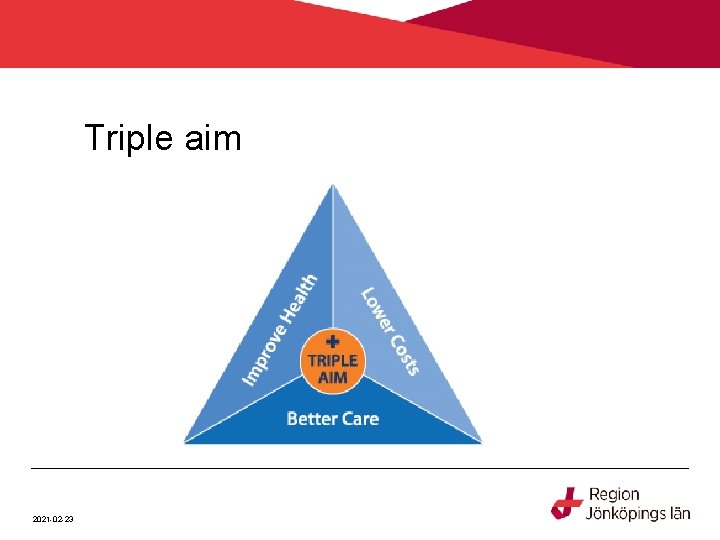 Triple aim

Improve Health

Lower Costs

+
TRIPLE
AIM

Better Care

2021-02-23

Region
Jönköpings län